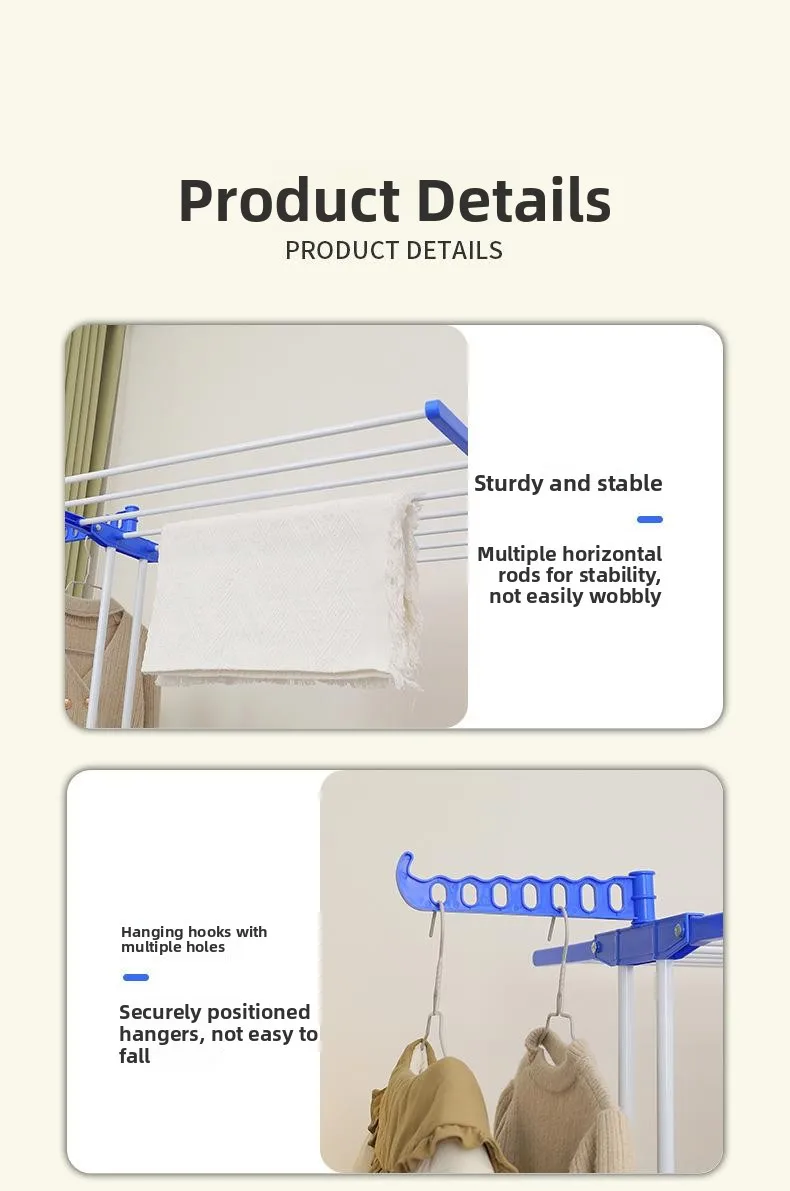 Product Details
PRODUCT DETAILS

Sturdy and stable

Multiple horizontal rods for stability, not easily wobbly

Hanging hooks with multiple holes

Securely positioned hangers, not easy to fall